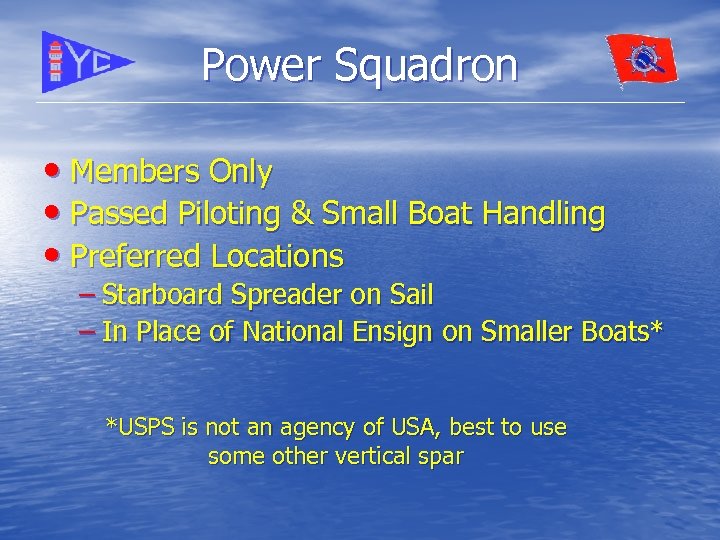 YC

Power Squadron

• Members Only
• Passed Piloting & Small Boat Handling
• Preferred Locations
– Starboard Spreader on Sail
– In Place of National Ensign on Smaller Boats*

*USPS is not an agency of USA, best to use some other vertical spar